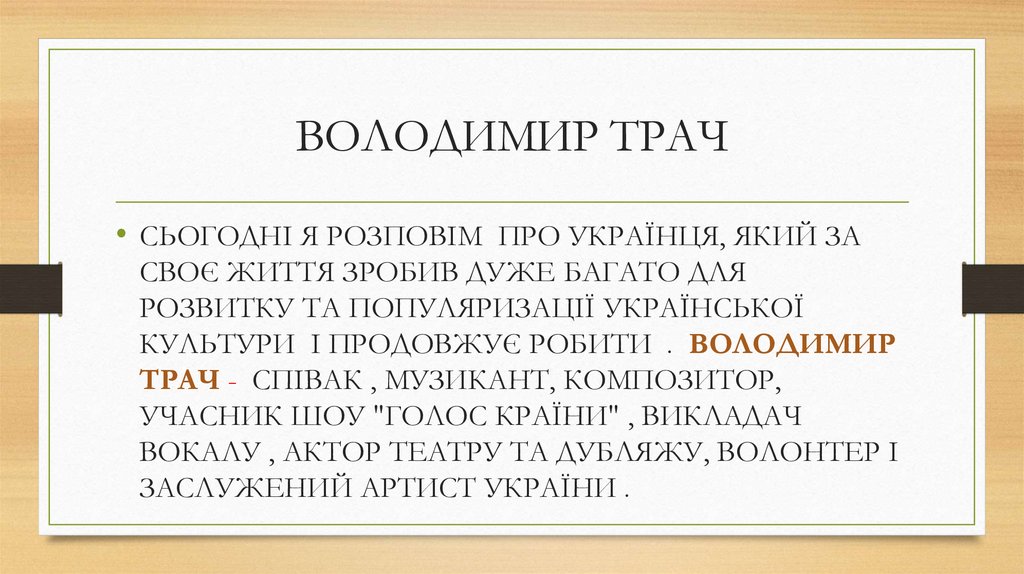 ВОЛОДИМИР ТРАЧ

• СЬОГОДНІ Я РОЗПОВІМ ПРО УКРАЇНЦЯ, ЯКИЙ ЗА СВОЄ ЖИТТЯ ЗРОБИВ ДУЖЕ БАГАТО ДЛЯ РОЗВИТКУ ТА ПОПУЛЯРИЗАЦІЇ УКРАЇНСЬКОЇ КУЛЬТУРИ І ПРОДОВЖУЄ РОБИТИ . ВОЛОДИМИР ТРАЧ - СПІВАК , МУЗИКАНТ, КОМПОЗИТОР, УЧАСНИК ШОУ "ГОЛОС КРАЇНИ" , ВИКЛАДАЧ ВОКАЛУ , АКТОР ТЕАТРУ ТА ДУБЛЯЖУ, ВОЛОНТЕР І ЗАСЛУЖЕНИЙ АРТИСТ УКРАЇНИ .